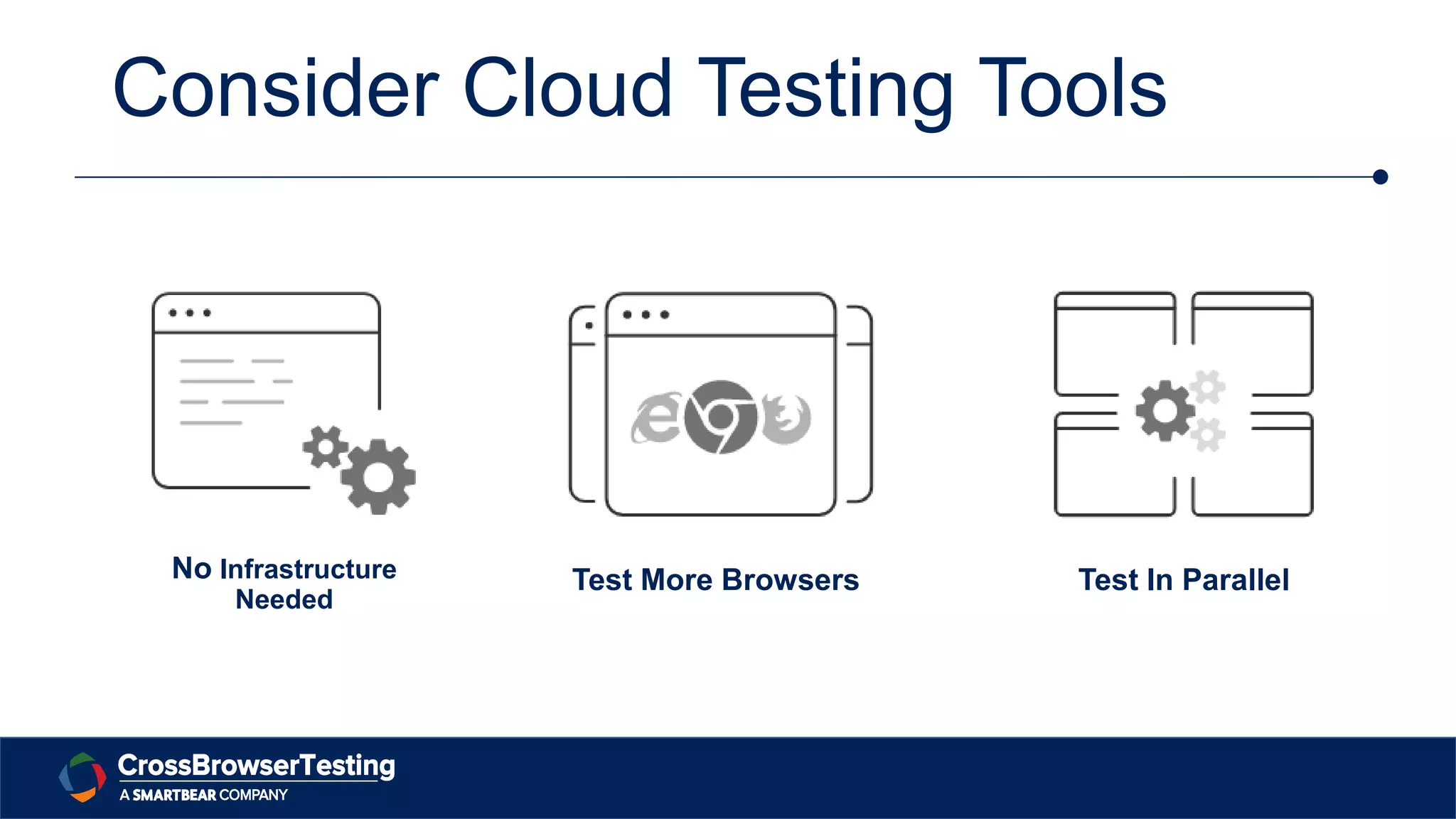 Consider Cloud Testing Tools

No Infrastructure Needed

Test More Browsers

Test In Parallel

CrossBrowserTesting
A SMARTBEAR COMPANY